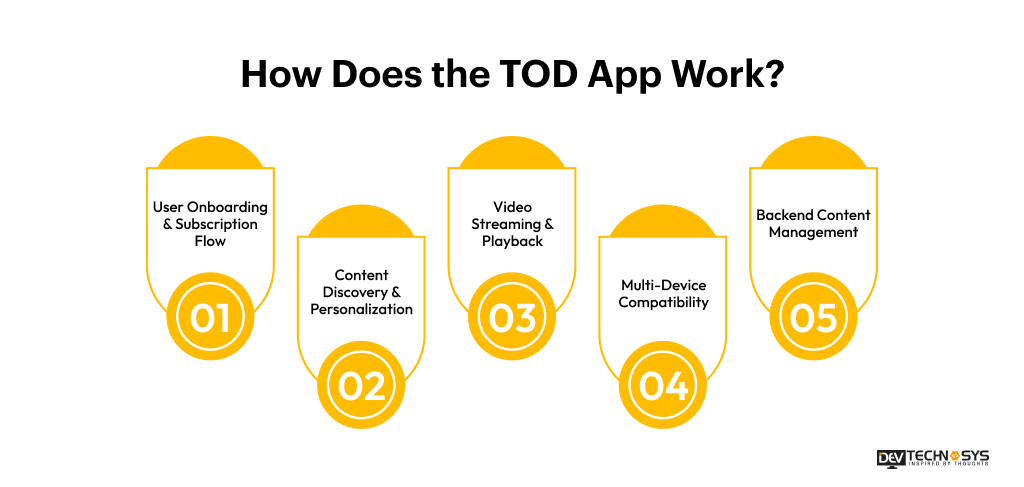 How Does the TOD App Work?

User Onboarding & Subscription Flow

01

Content Discovery & Personalization

02

Video Streaming & Playback

03

Multi-Device Compatibility

04

Backend Content Management

05

DEV TECHNOSYS
INSPIRED BY THOUGHTS